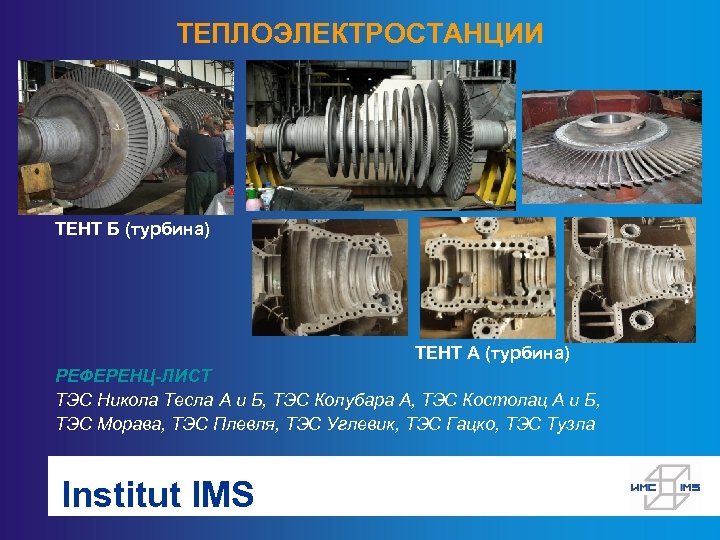 ТЕПЛОЭЛЕКТРОСТАНЦИИ

ТЕНТ Б (турбина)

ТЕНТ А (турбина)

РЕФЕРЕНЦ-ЛИСТ
ТЭС Никола Тесла А и Б, ТЭС Колубара А, ТЭС Костолац А и Б, ТЭС Морава, ТЭС Плевля, ТЭС Углевик, ТЭС Гацко, ТЭС Тузла

Institut IMS

ИМС IMS